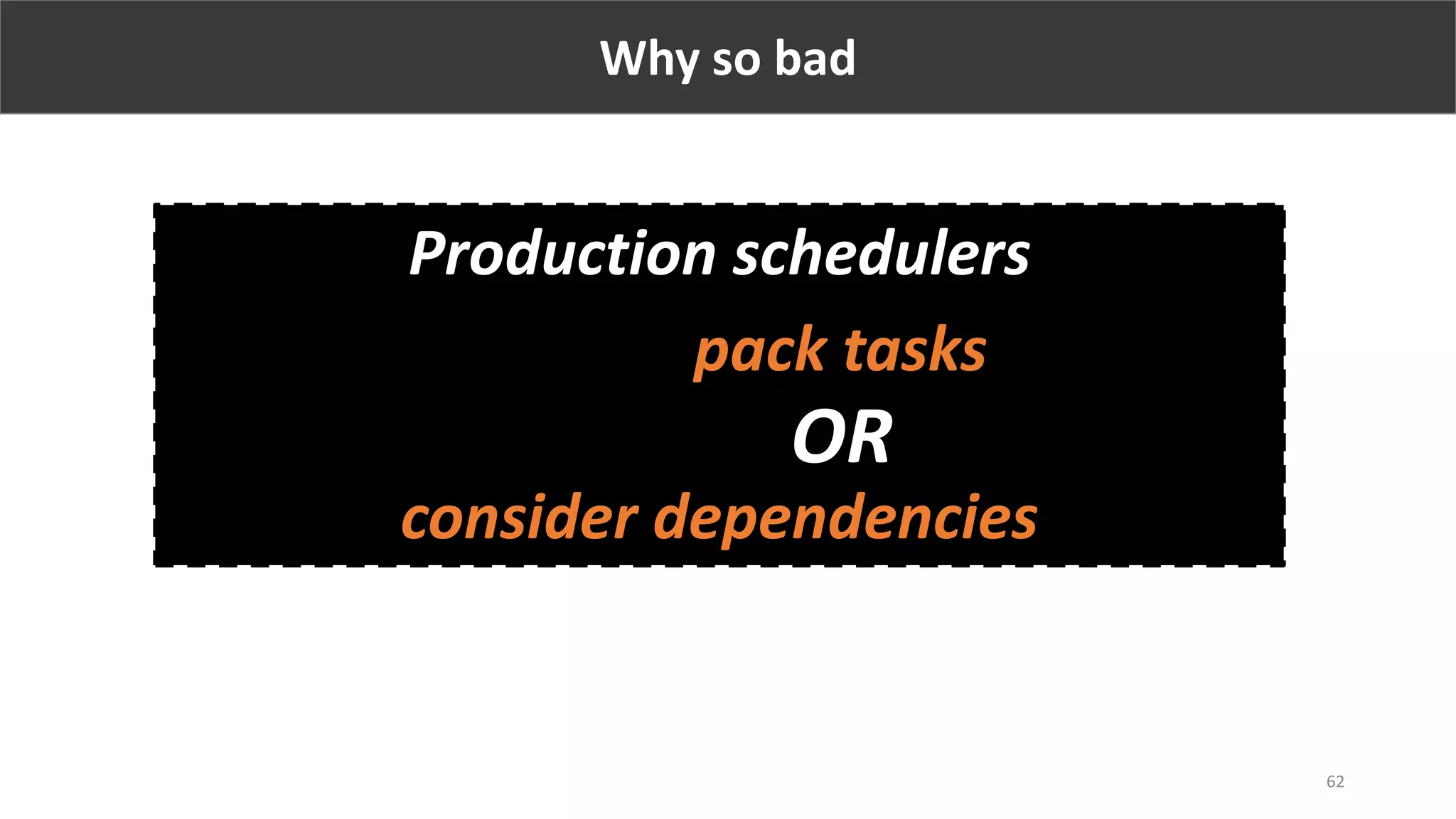 Why so bad

Production schedulers

pack tasks

OR

consider dependencies

62